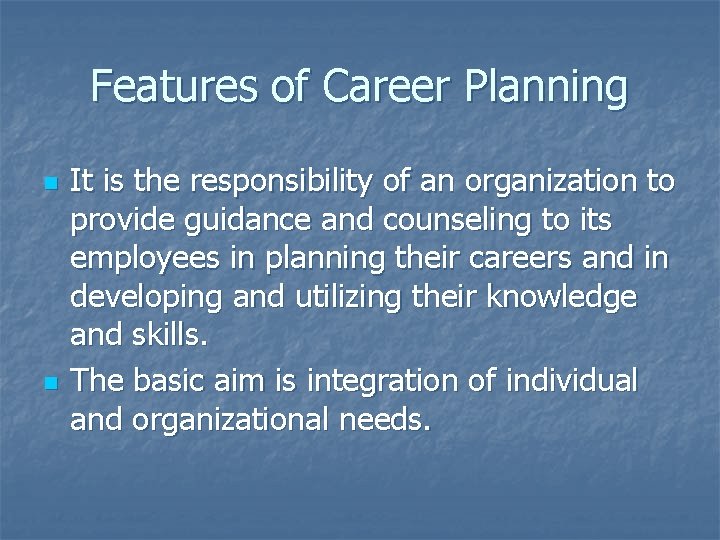 Features of Career Planning

- It is the responsibility of an organization to provide guidance and counseling to its employees in planning their careers and in developing and utilizing their knowledge and skills.
- The basic aim is integration of individual and organizational needs.